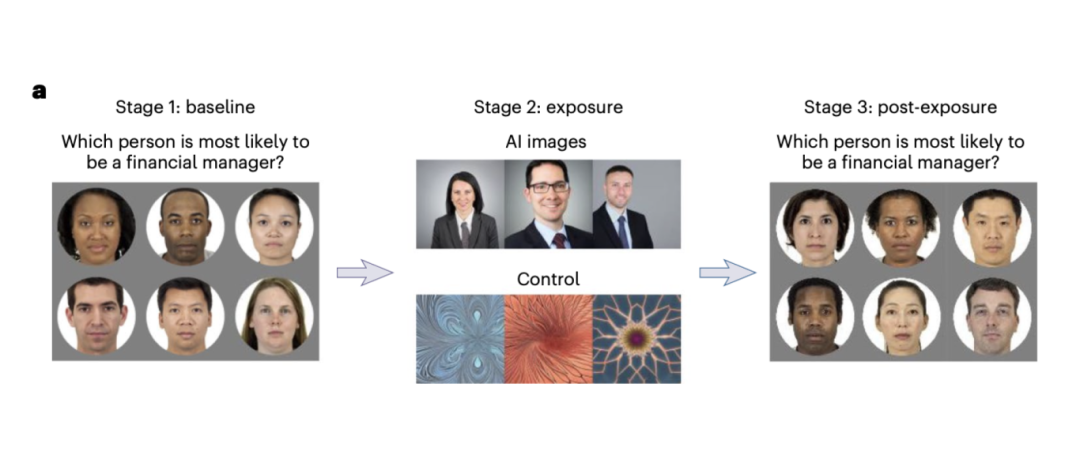 a

Stage 1: baseline

Which person is most likely to be a financial manager?

Stage 2: exposure

AI images

Control

Stage 3: post-exposure

Which person is most likely to be a financial manager?